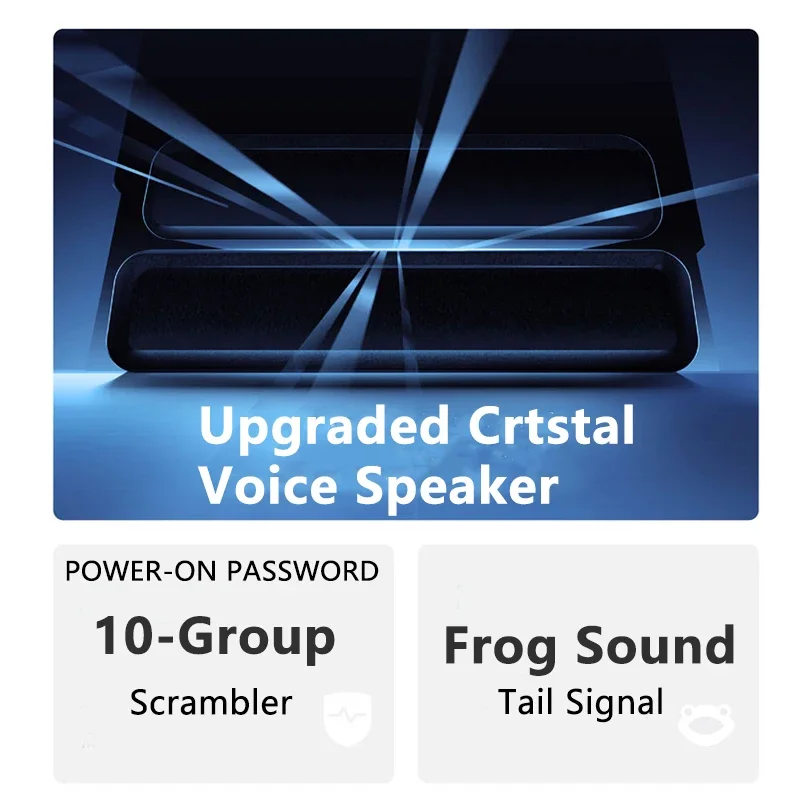 Upgraded Crtstal Voice Speaker

POWER-ON PASSWORD
10-Group
Scrambler

Frog Sound
Tail Signal